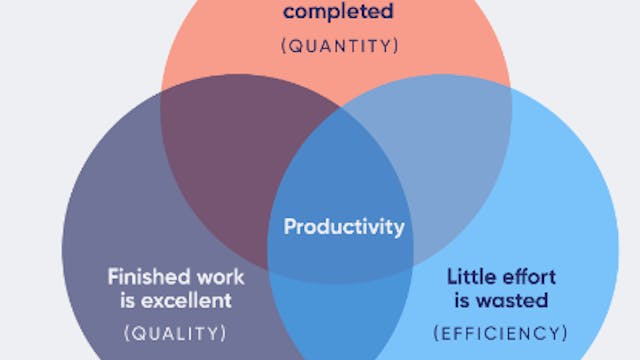 completed
(QUANTITY)

Productivity

Finished work is excellent
(QUALITY)

Little effort is wasted
(EFFICIENCY)